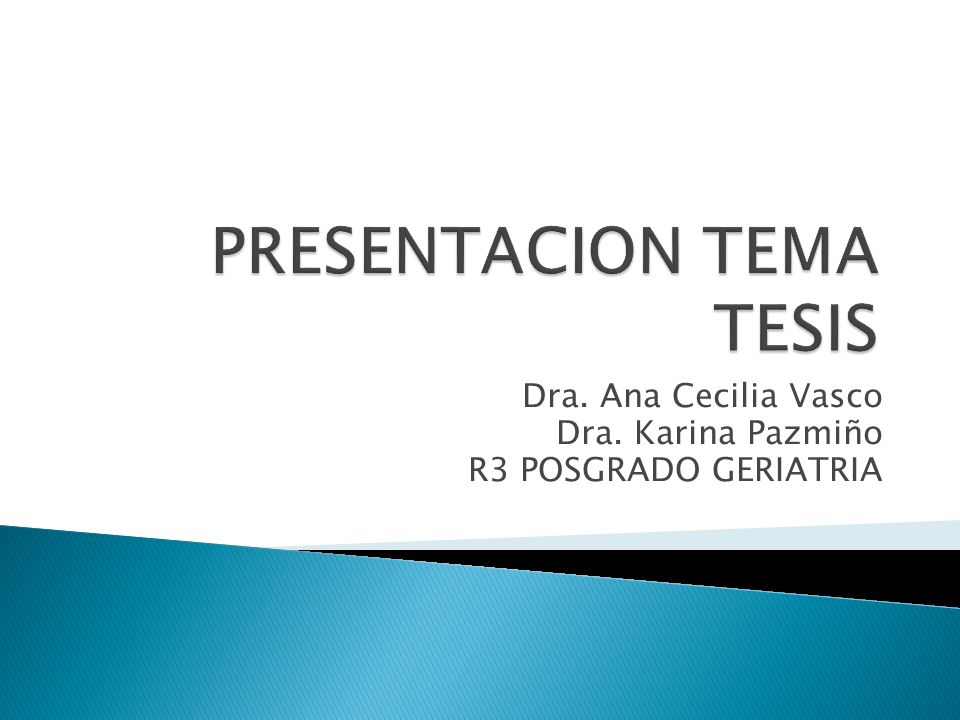 PRESENTACION TEMA TESIS

Dra. Ana Cecilia Vasco
Dra. Karina Pazmiño
R3 POSGRADO GERIATRIA